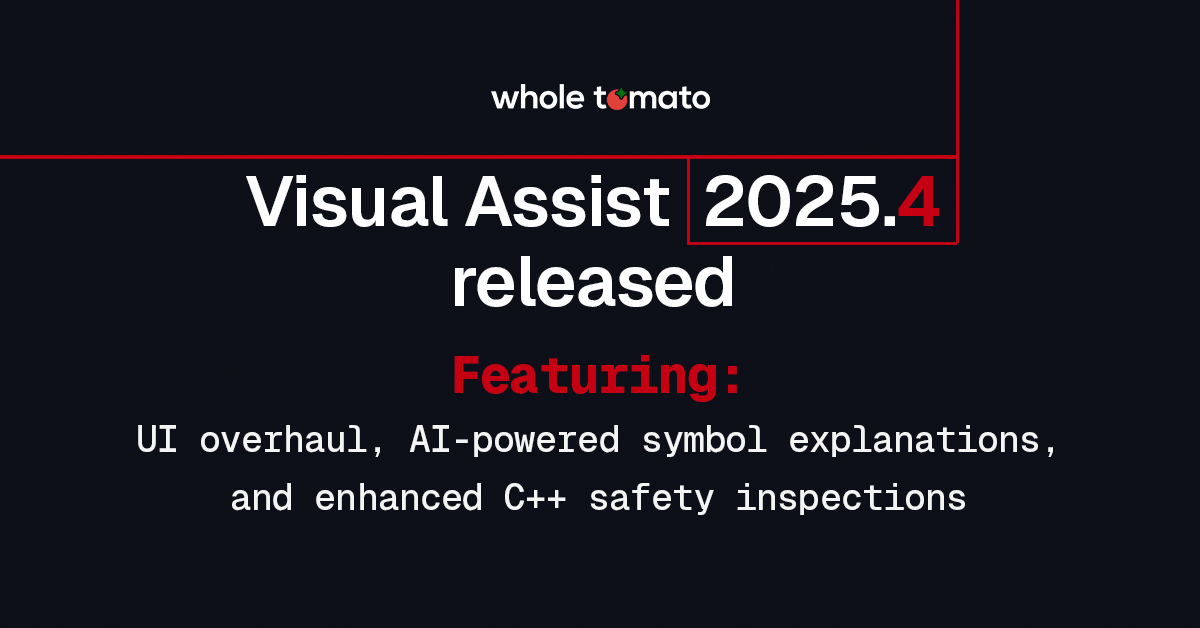 whole tomato

Visual Assist 2025.4 released

Featuring:

UI overhaul, AI-powered symbol explanations, and enhanced C++ safety inspections